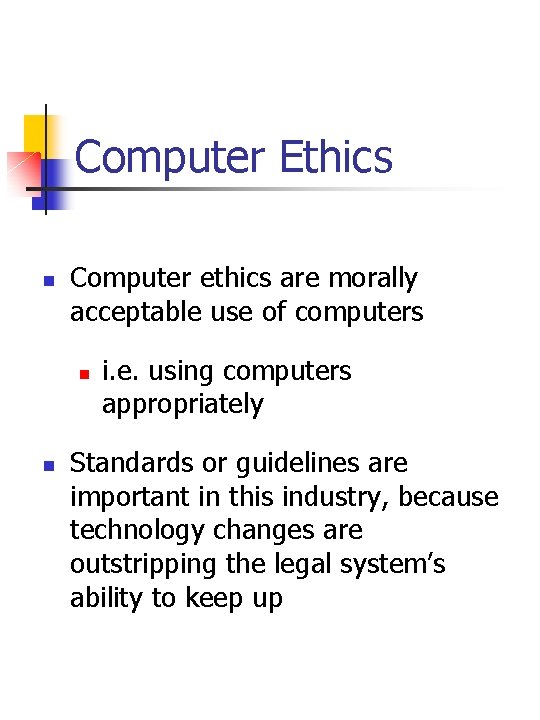 Computer Ethics

- Computer ethics are morally acceptable use of computers
  - i.e. using computers appropriately
- Standards or guidelines are important in this industry, because technology changes are outstripping the legal system's ability to keep up